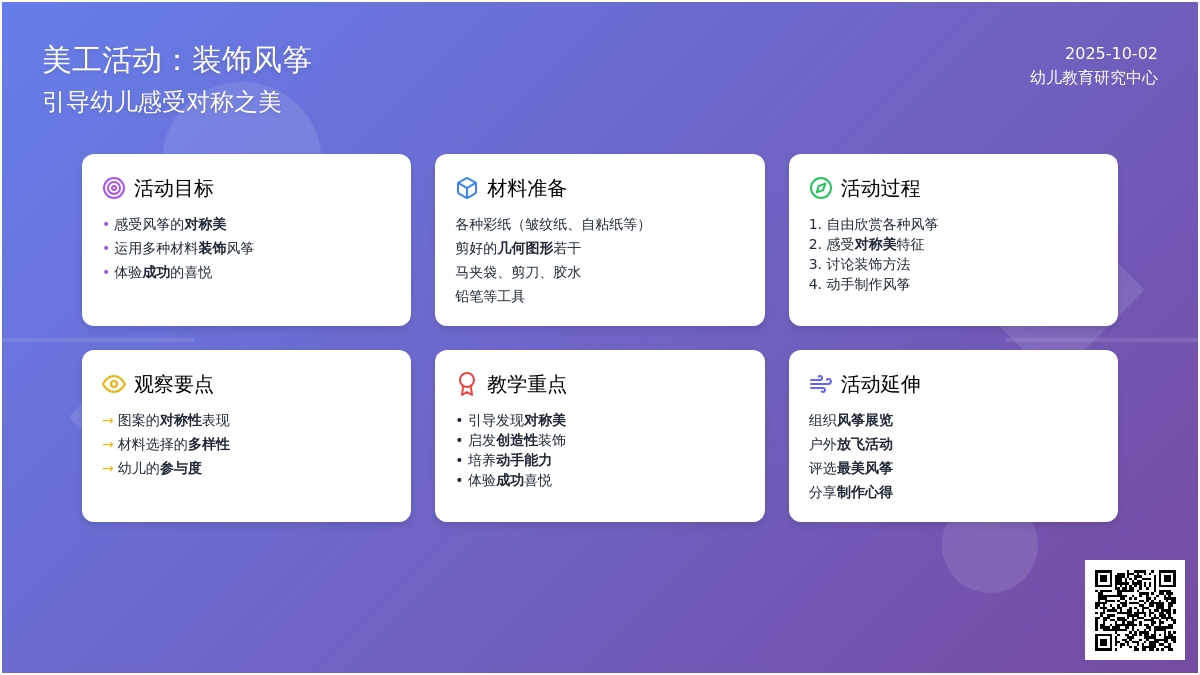 美工活动：装饰风筝
引导幼儿感受对称之美

2025-10-02
幼儿教育研究中心

活动目标
• 感受风筝的对称美
• 运用多种材料装饰风筝
• 体验成功的喜悦

材料准备
各种彩纸（皱纹纸、自粘纸等）
剪好的几何图形若干
马夹袋、剪刀、胶水
铅笔等工具

活动过程
1. 自由欣赏各种风筝
2. 感受对称美特征
3. 讨论装饰方法
4. 动手制作风筝

观察要点
→ 图案的对称性表现
→ 材料选择的多样性
→ 幼儿的参与度

教学重点
• 引导发现对称美
• 启发创造性装饰
• 培养动手能力
• 体验成功喜悦

活动延伸
组织风筝展览
户外放飞活动
评选最美风筝
分享制作心得